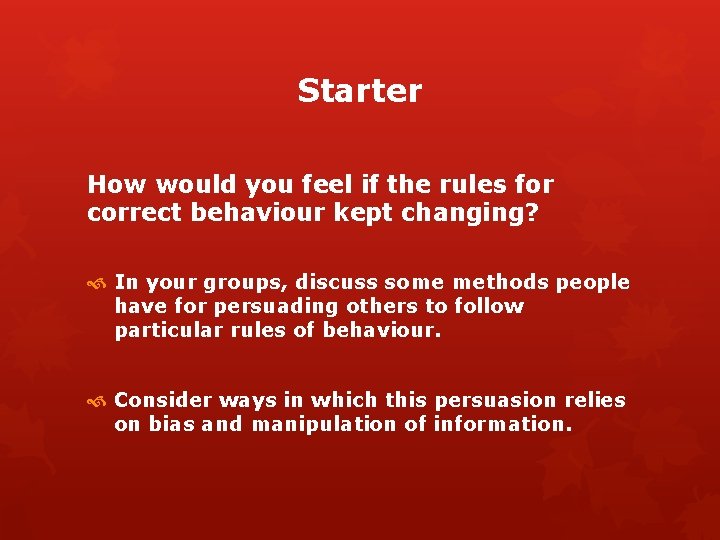 Starter

How would you feel if the rules for correct behaviour kept changing?

In your groups, discuss some methods people have for persuading others to follow particular rules of behaviour.

Consider ways in which this persuasion relies on bias and manipulation of information.